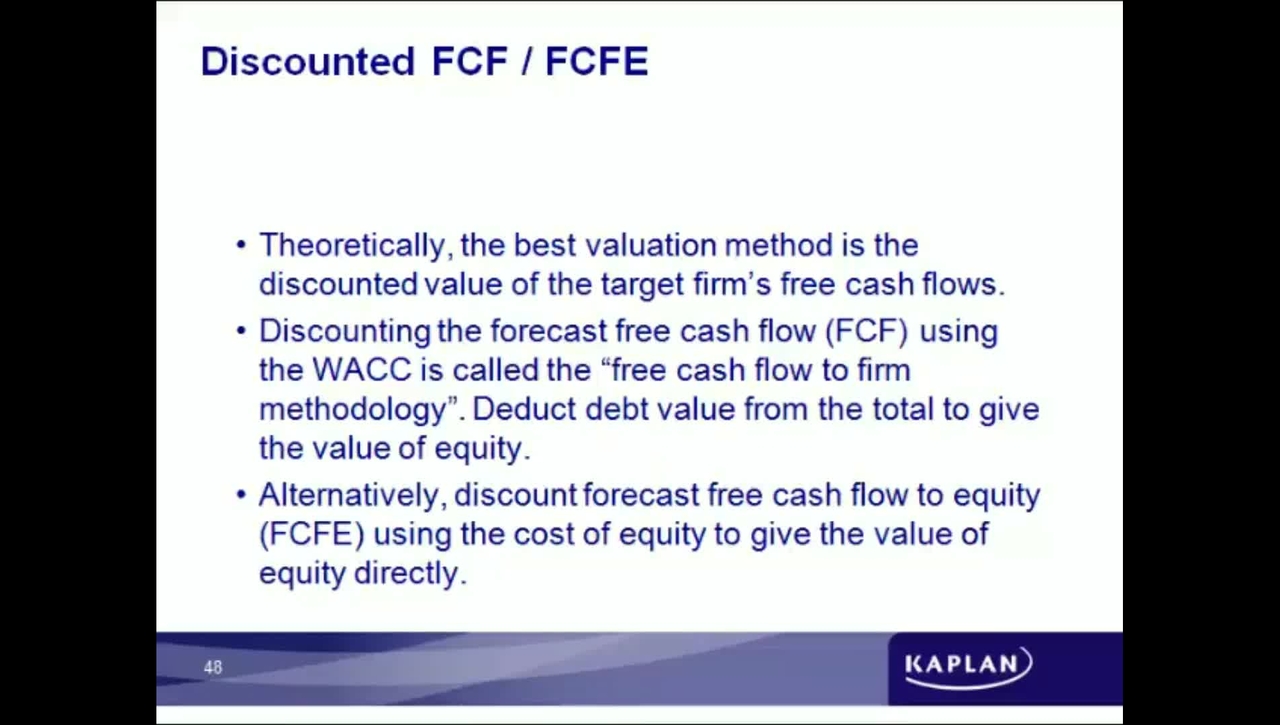 Discounted FCF / FCFE

• Theoretically, the best valuation method is the discounted value of the target firm's free cash flows.

• Discounting the forecast free cash flow (FCF) using the WACC is called the "free cash flow to firm methodology". Deduct debt value from the total to give the value of equity.

• Alternatively, discount forecast free cash flow to equity (FCFE) using the cost of equity to give the value of equity directly.

48

KAPLAN